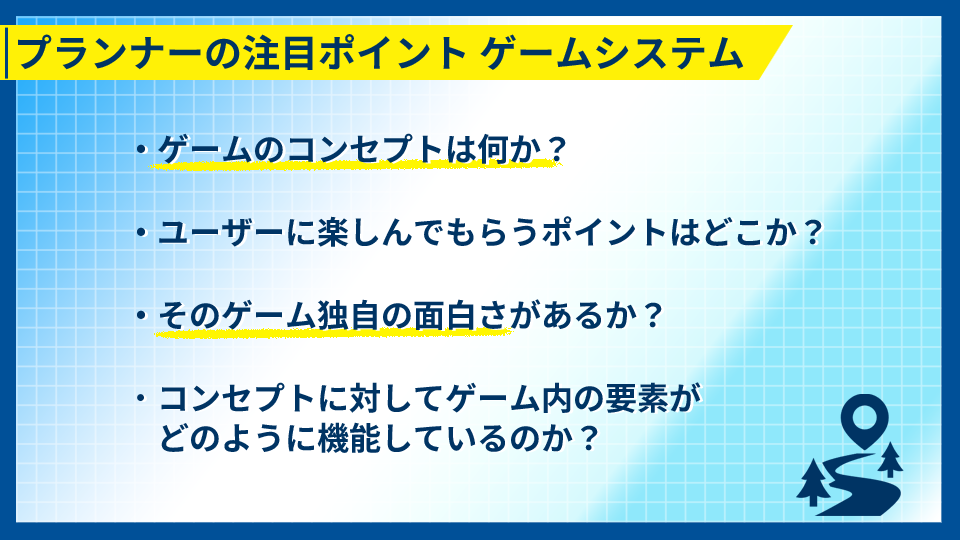 プランナーの注目ポイント ゲームシステム

・ゲームのコンセプトは何か？

・ユーザーに楽しんでもらうポイントはどこか？

・そのゲーム独自の面白さがあるか？

・コンセプトに対してゲーム内の要素がどのように機能しているのか？